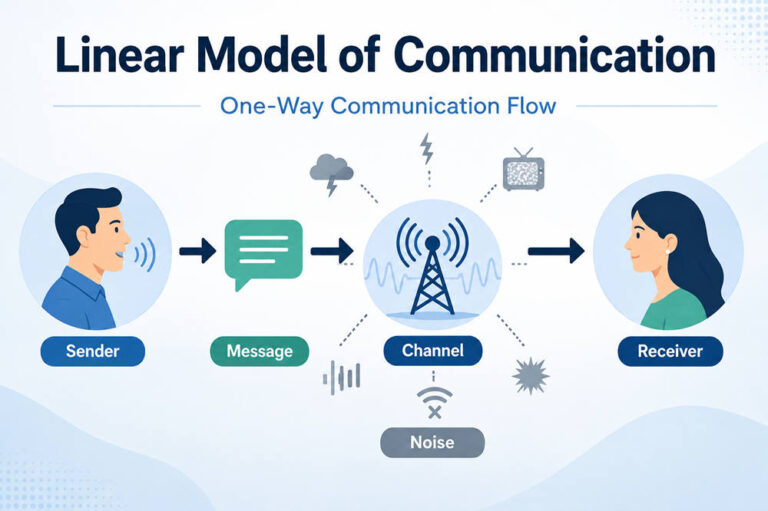 Linear Model of Communication

One-Way Communication Flow

Sender

Message

Channel

Receiver

Noise